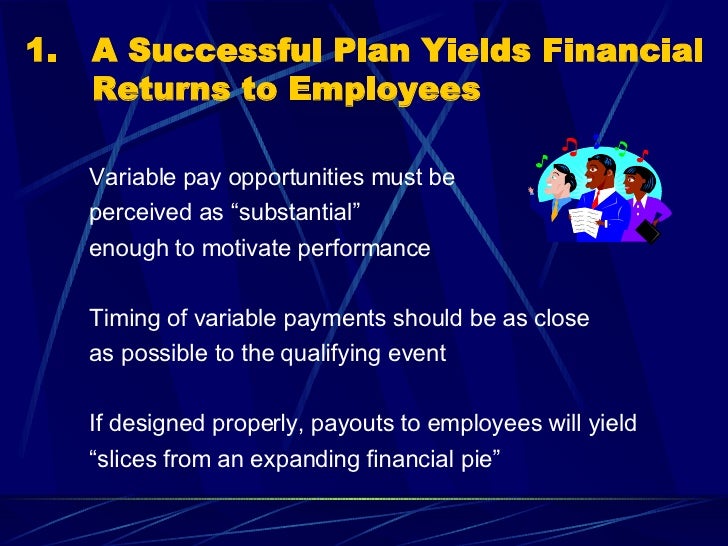 1. A Successful Plan Yields Financial Returns to Employees

Variable pay opportunities must be perceived as “substantial” enough to motivate performance

Timing of variable payments should be as close as possible to the qualifying event

If designed properly, payouts to employees will yield “slices from an expanding financial pie”